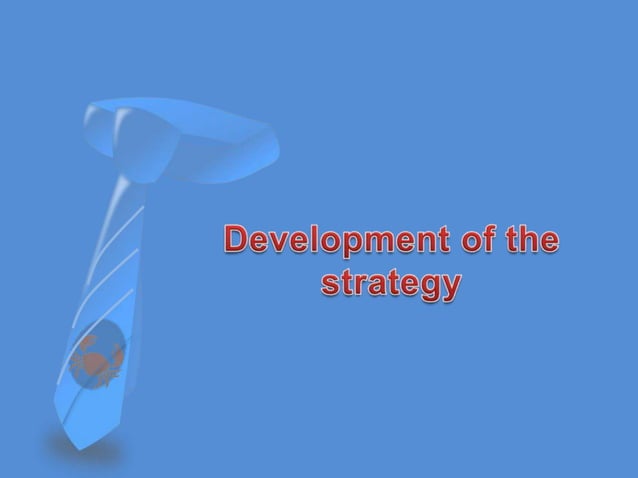 Development of the strategy